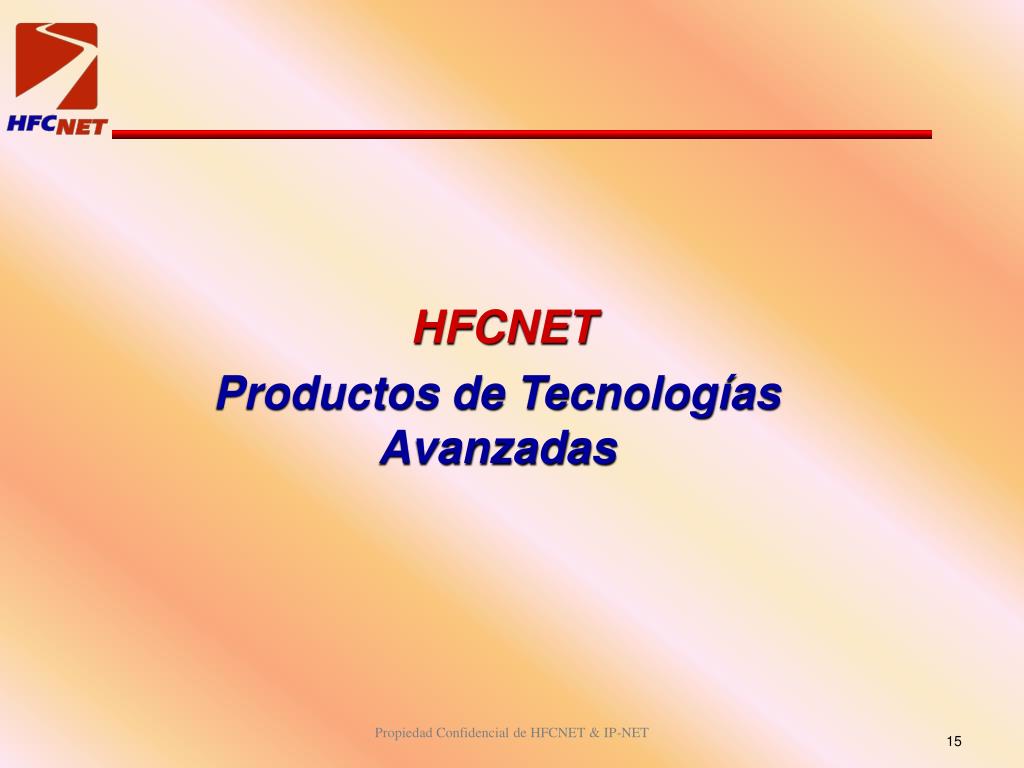 HFCNET

HFCNET
Productos de Tecnologías Avanzadas

Propiedad Confidencial de HFCNET & IP-NET

15